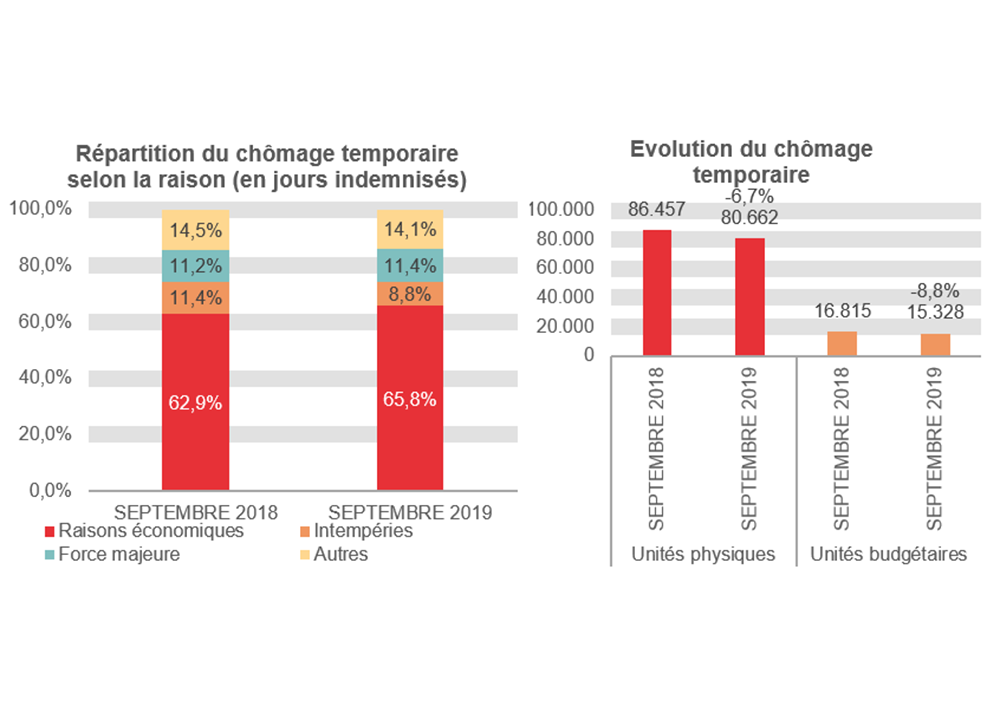 Répartition du chômage temporaire selon la raison (en jours indemnisés)

100,0%
80,0%
60,0%
40,0%
20,0%
0,0%

14,5%
11,2%
11,4%
62,9%

14,1%
11,4%
8,8%
65,8%

SEPTEMBRE 2018
SEPTEMBRE 2019

Raisons économiques
Intempéries
Force majeure
Autres

Evolution du chômage temporaire

100.000
80.000
60.000
40.000
20.000
0

86.457
-6,7%
80.662
16.815
-8,8%
15.328

SEPTEMBRE 2018
SEPTEMBRE 2019
SEPTEMBRE 2018
SEPTEMBRE 2019

Unités physiques
Unités budgétaires